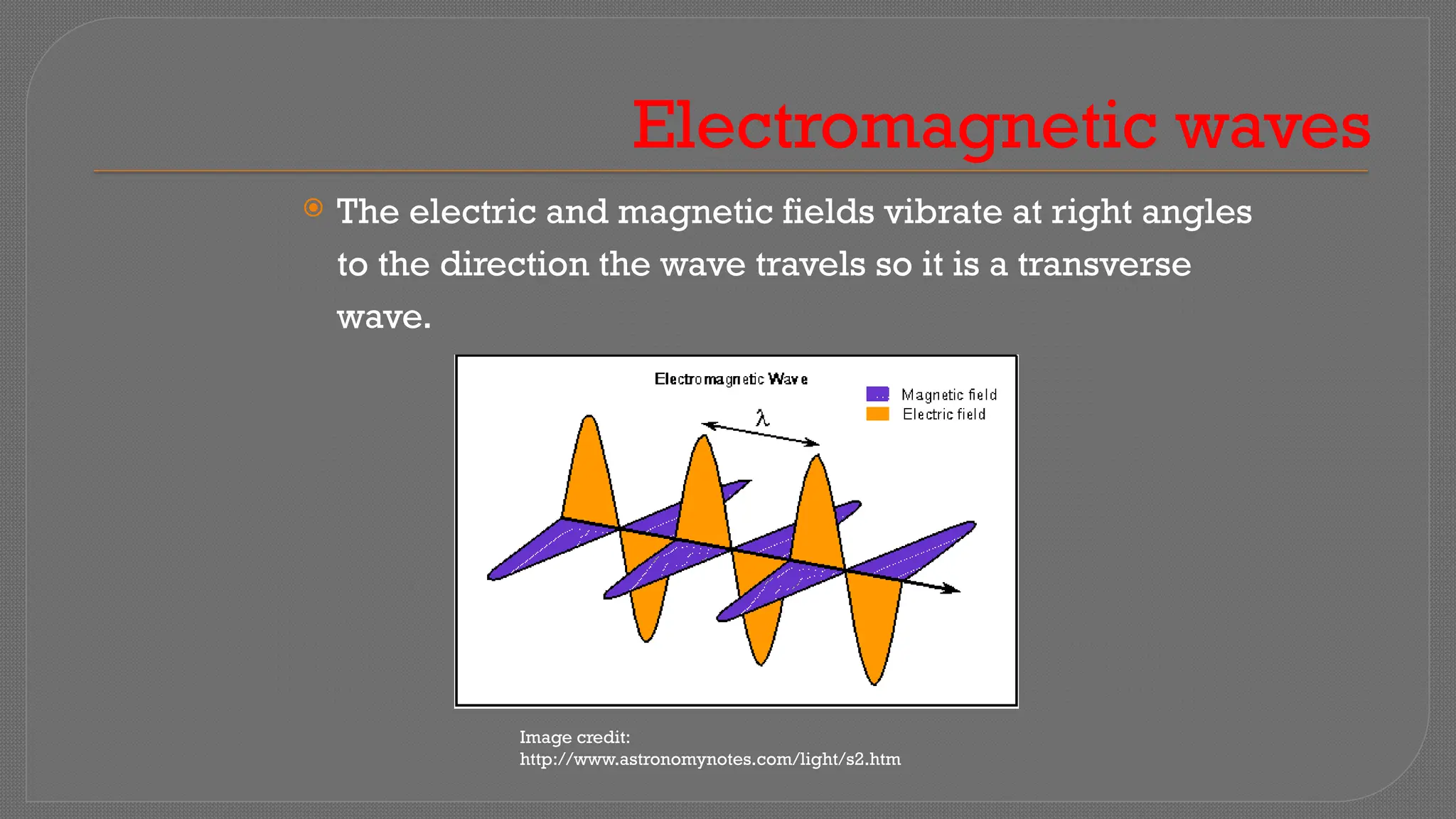 Electromagnetic waves

The electric and magnetic fields vibrate at right angles to the direction the wave travels so it is a transverse wave.

Electromagnetic Wave

Magnetic field
Electric field

$\lambda$

Image credit:
http://www.astronomynotes.com/light/s2.htm